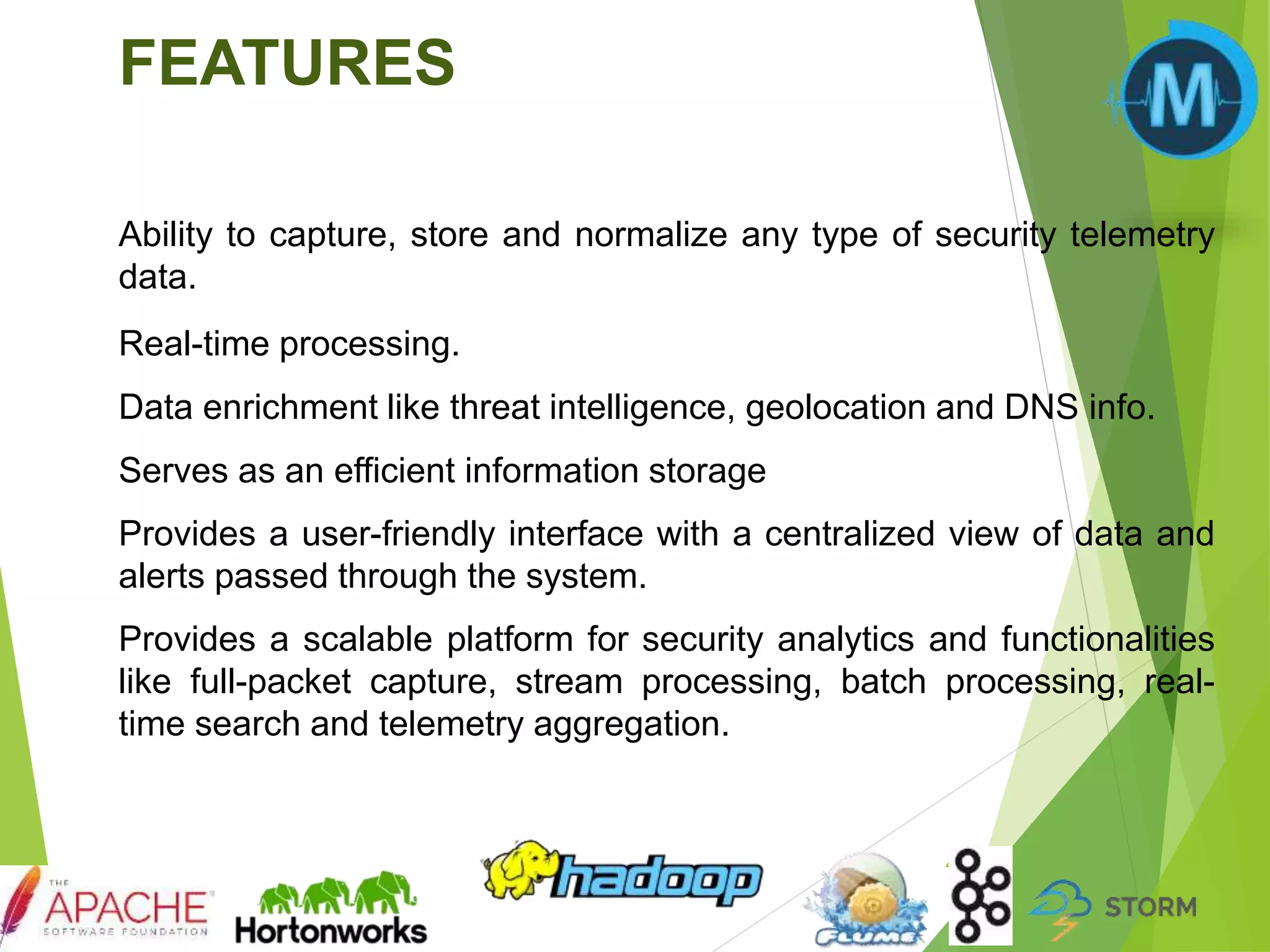 FEATURES

M

Ability to capture, store and normalize any type of security telemetry data.

Real-time processing.

Data enrichment like threat intelligence, geolocation and DNS info.

Serves as an efficient information storage

Provides a user-friendly interface with a centralized view of data and alerts passed through the system.

Provides a scalable platform for security analytics and functionalities like full-packet capture, stream processing, batch processing, real-time search and telemetry aggregation.

THE APACHE SOFTWARE FOUNDATION

Hortonworks

hadoop

FLUME

STORM